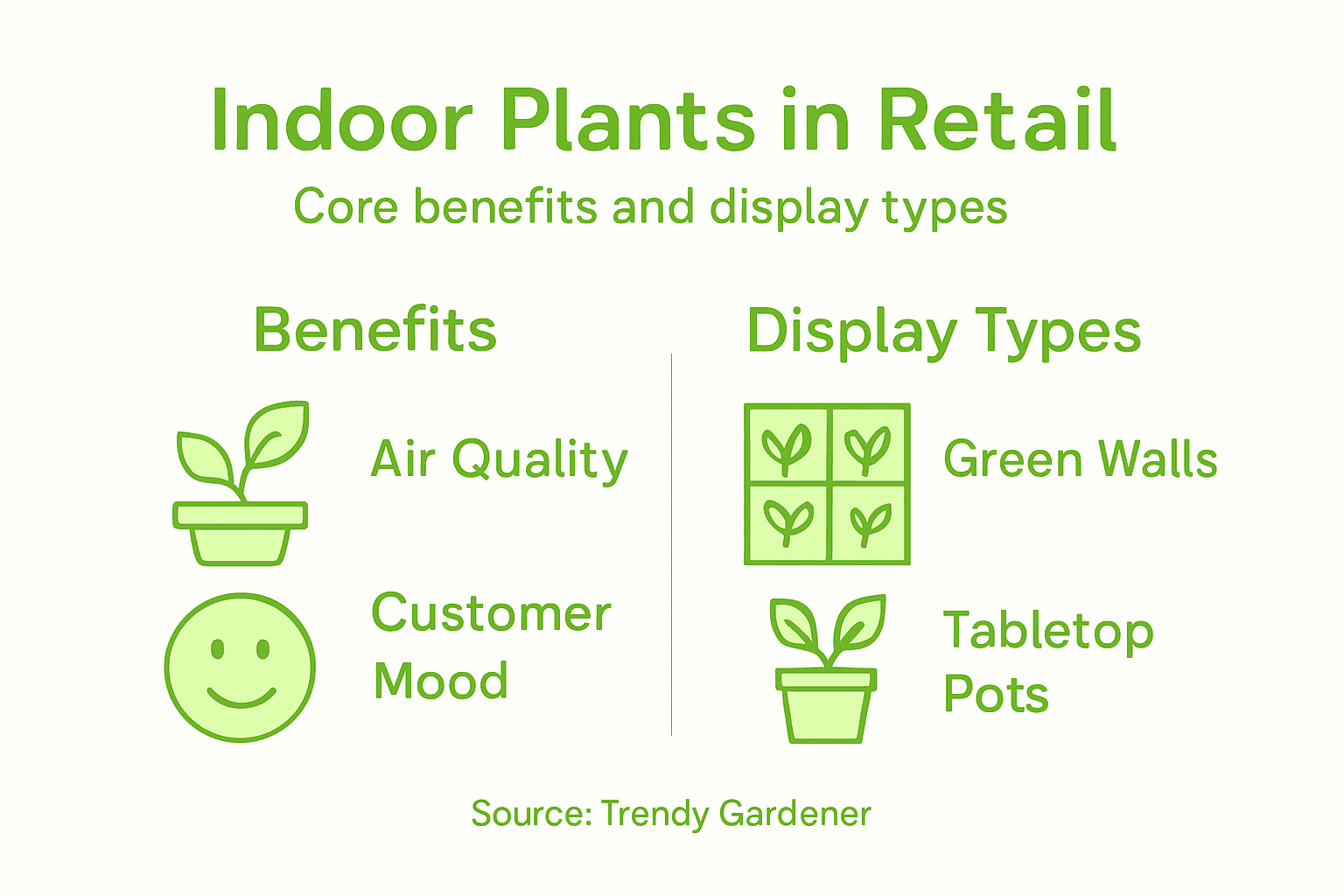 Indoor Plants in Retail

Core benefits and display types

Benefits

Air Quality

Customer Mood

Display Types

Green Walls

Tabletop Pots

Source: Trendy Gardener